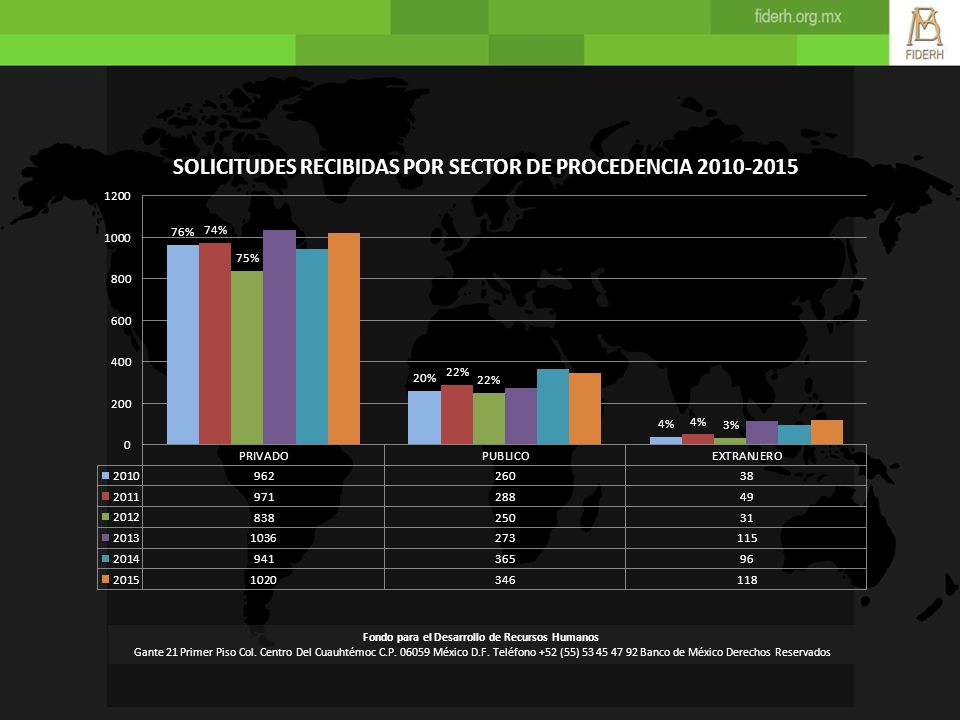 fiderh.org.mx

FIDERH

SOLICITUDES RECIBIDAS POR SECTOR DE PROCEDENCIA 2010-2015

1200
1000
800
600
400
200
0

76% 74% 75%
20% 22% 22%
4% 4% 3%

| | PRIVADO | PUBLICO | EXTRANJERO |
|---|---|---|---|
| 2010 | 962 | 260 | 38 |
| 2011 | 971 | 288 | 49 |
| 2012 | 838 | 250 | 31 |
| 2013 | 1036 | 273 | 115 |
| 2014 | 941 | 365 | 96 |
| 2015 | 1020 | 346 | 118 |

Fondo para el Desarrollo de Recursos Humanos
Gante 21 Primer Piso Col. Centro Del Cuauhtémoc C.P. 06059 México D.F. Teléfono +52 (55) 53 45 47 92 Banco de México Derechos Reservados